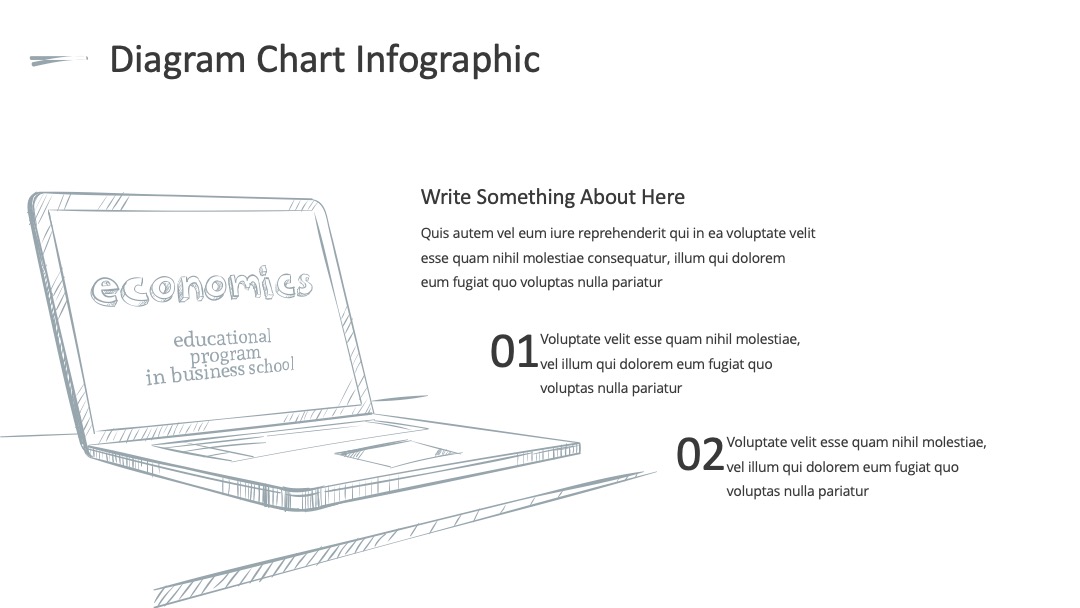 Diagram Chart Infographic

economics

educational program in business school

Write Something About Here

Quis autem vel eum iure reprehenderit qui in ea voluptate velit esse quam nihil molestiae consequatur, illum qui dolorem eum fugiat quo voluptas nulla pariatur

01 Voluptate velit esse quam nihil molestiae, vel illum qui dolorem eum fugiat quo voluptas nulla pariatur

02 Voluptate velit esse quam nihil molestiae, vel illum qui dolorem eum fugiat quo voluptas nulla pariatur